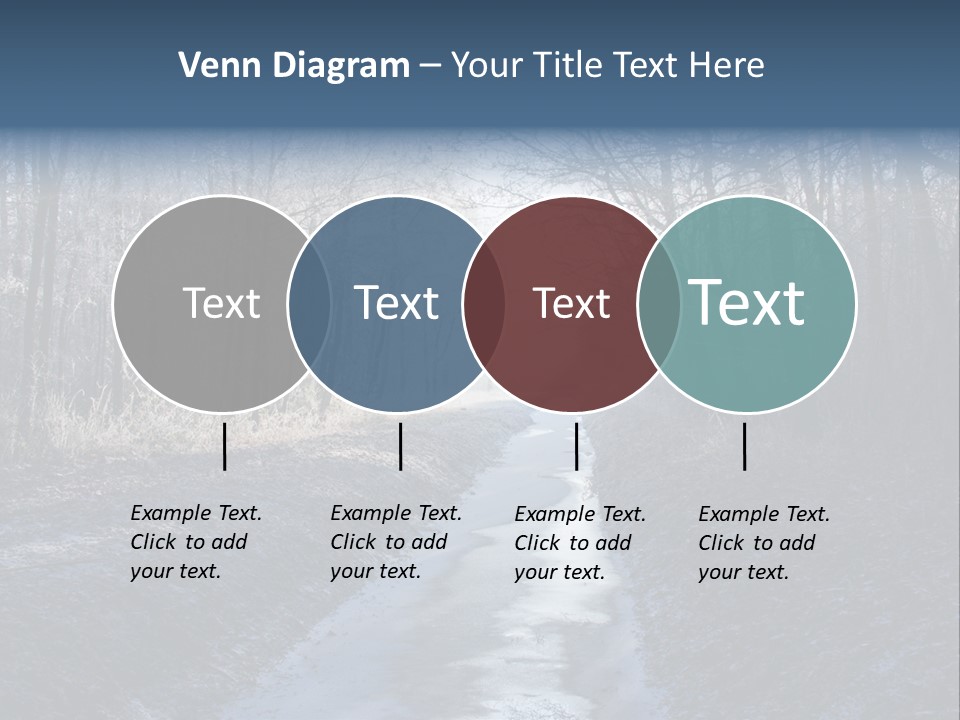 Venn Diagram – Your Title Text Here

Text

Text

Text

Text

Example Text. Click to add your text.

Example Text. Click to add your text.

Example Text. Click to add your text.

Example Text. Click to add your text.